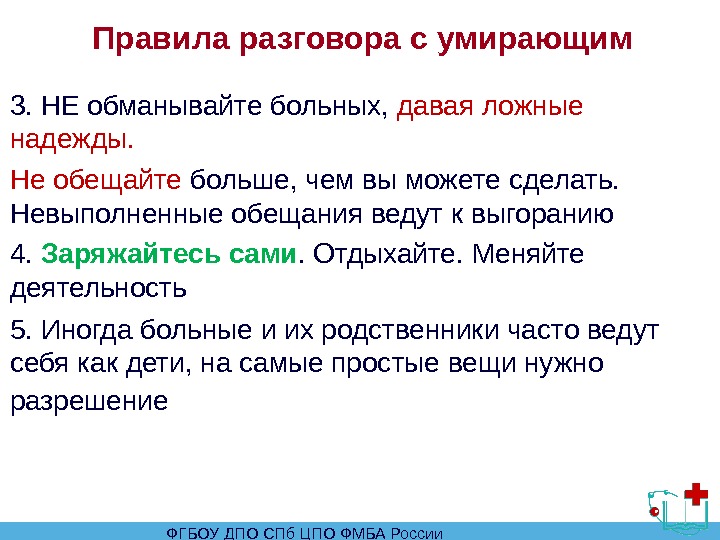 Правила разговора с умирающим

3. НЕ обманывайте больных, давая ложные надежды.

Не обещайте больше, чем вы можете сделать. Невыполненные обещания ведут к выгоранию

4. Заряжайтесь сами. Отдыхайте. Меняйте деятельность

5. Иногда больные и их родственники часто ведут себя как дети, на самые простые вещи нужно разрешение

ФГБОУ ДПО СПб ЦПО ФМБА России